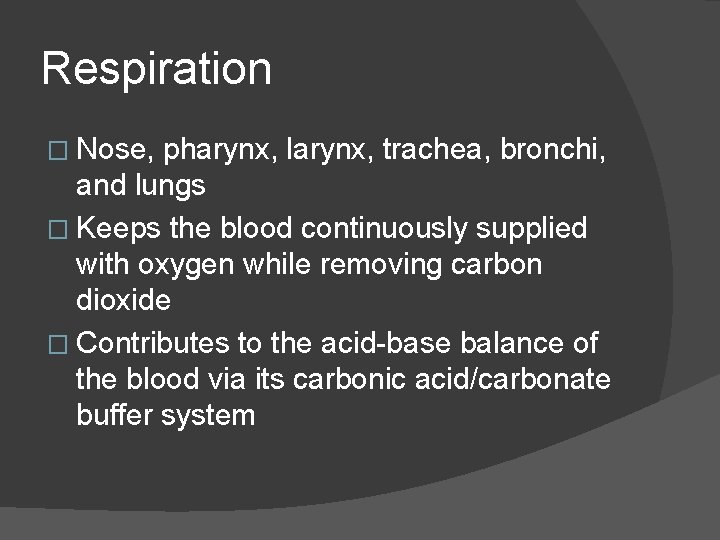 Respiration

□ Nose, pharynx, larynx, trachea, bronchi, and lungs
□ Keeps the blood continuously supplied with oxygen while removing carbon dioxide
□ Contributes to the acid-base balance of the blood via its carbonic acid/carbonate buffer system